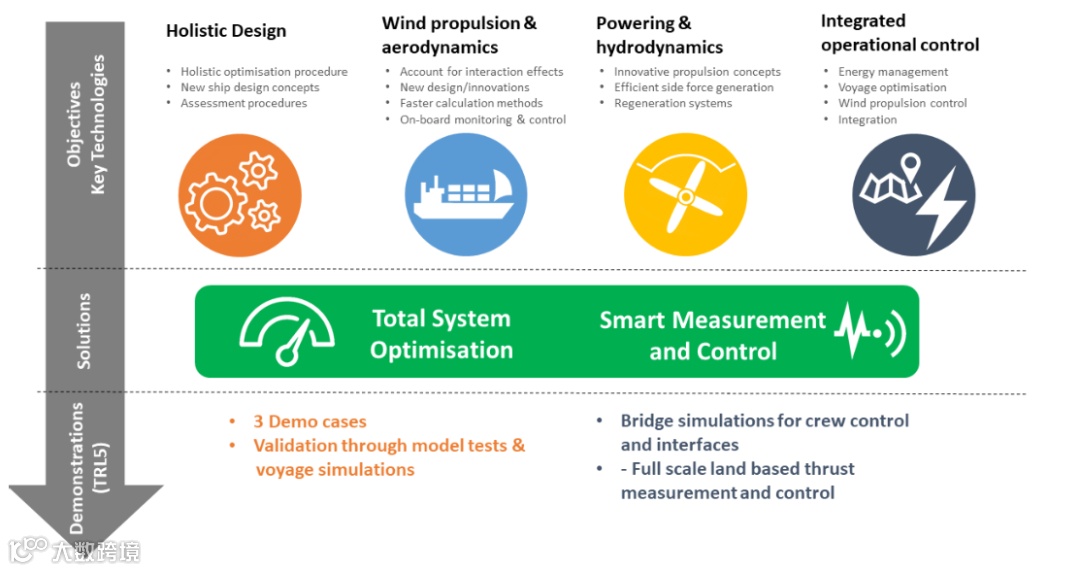 Objectives
Key Technologies

Holistic Design
• Holistic optimisation procedure
• New ship design concepts
• Assessment procedures

Wind propulsion & aerodynamics
• Account for interaction effects
• New design/innovations
• Faster calculation methods
• On-board monitoring & control

Powering & hydrodynamics
• Innovative propulsion concepts
• Efficient side force generation
• Regeneration systems

Integrated operational control
• Energy management
• Voyage optimisation
• Wind propulsion control
• Integration

Solutions

Total System Optimisation

Smart Measurement and Control

Demonstrations (TRL5)

• 3 Demo cases
• Validation through model tests & voyage simulations

• Bridge simulations for crew control and interfaces
• - Full scale land based thrust measurement and control

大数跨境